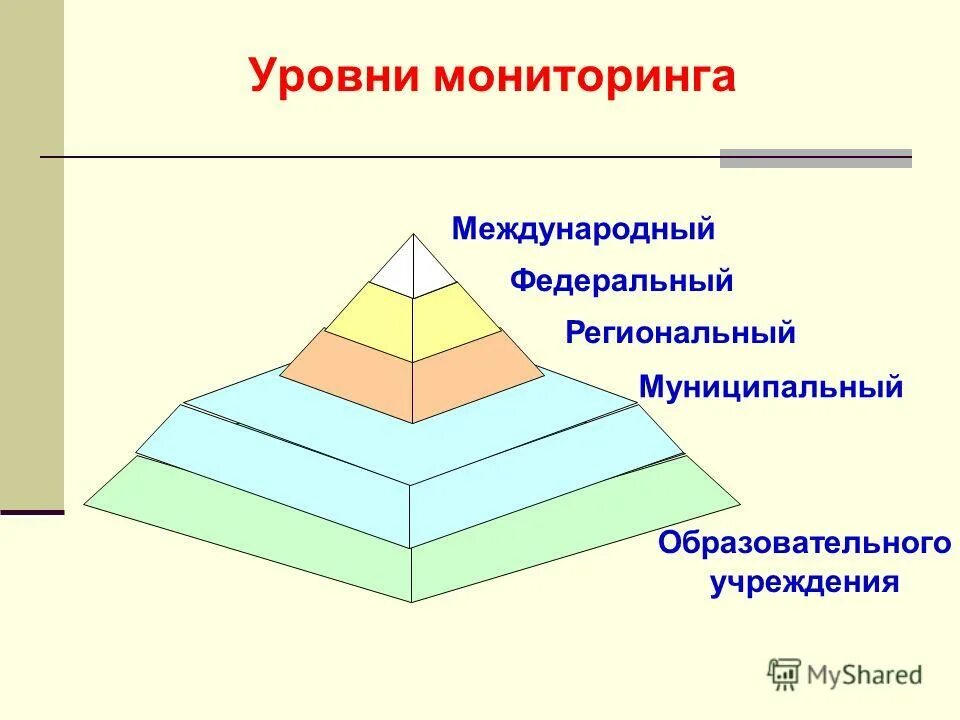 Уровни мониторинга

Международный

Федеральный

Региональный

Муниципальный

Образовательного учреждения

MyShared